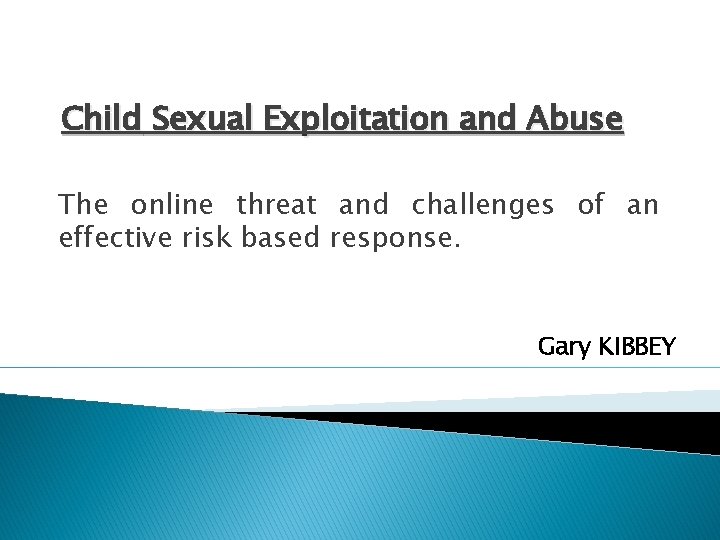 Child Sexual Exploitation and Abuse

The online threat and challenges of an effective risk based response.

Gary KIBBEY